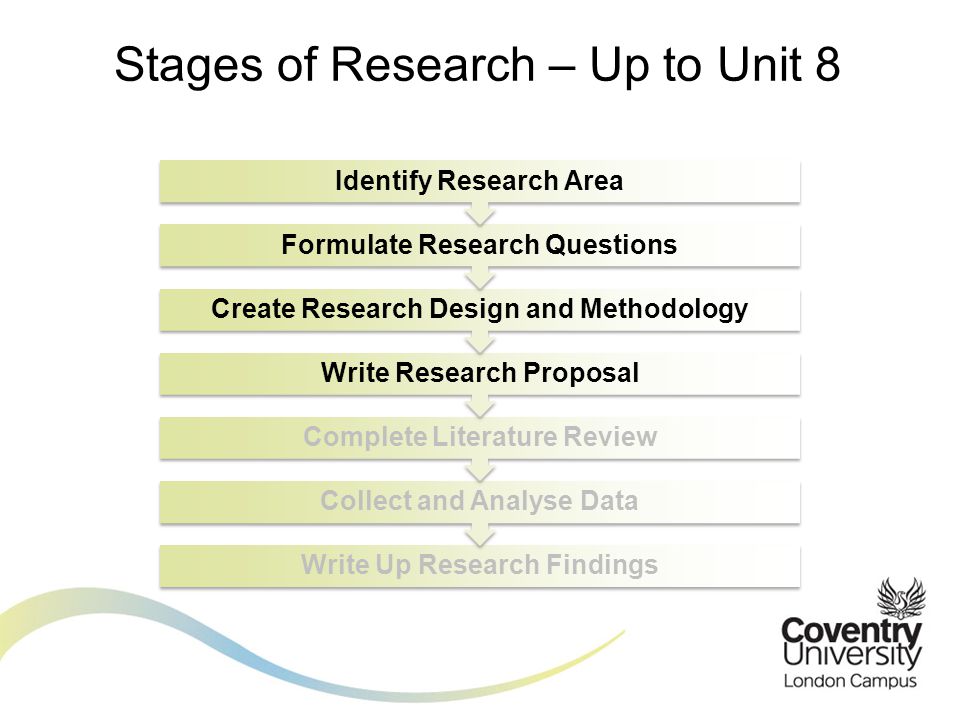 Stages of Research – Up to Unit 8

Identify Research Area

Formulate Research Questions

Create Research Design and Methodology

Write Research Proposal

Complete Literature Review

Collect and Analyse Data

Write Up Research Findings

Coventry University London Campus